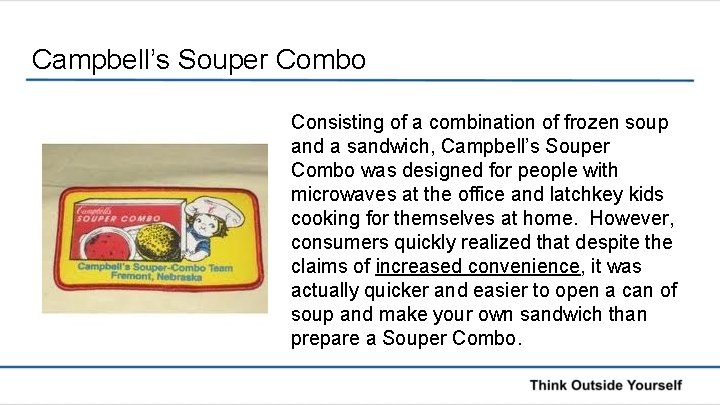 Campbell's Souper Combo

Campbell's
SOUPER COMBO

Campbell's Souper-Combo Team
Fremont, Nebraska

Consisting of a combination of frozen soup and a sandwich, Campbell's Souper Combo was designed for people with microwaves at the office and latchkey kids cooking for themselves at home. However, consumers quickly realized that despite the claims of increased convenience, it was actually quicker and easier to open a can of soup and make your own sandwich than prepare a Souper Combo.

Think Outside Yourself